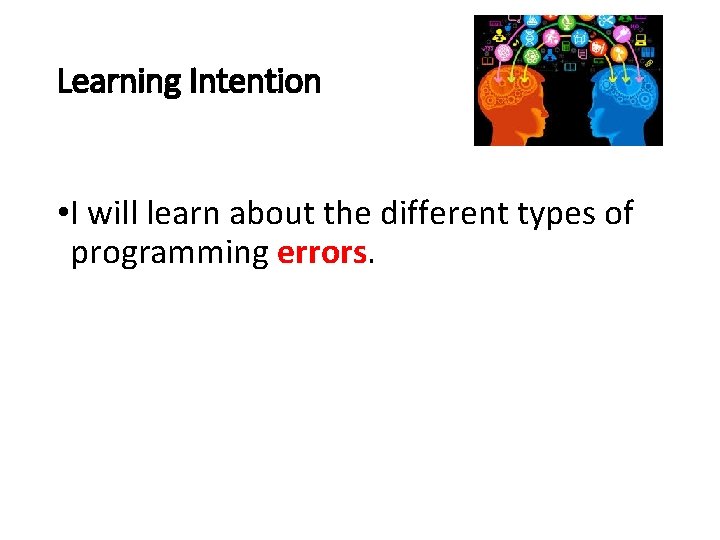 Learning Intention

•I will learn about the different types of programming errors.